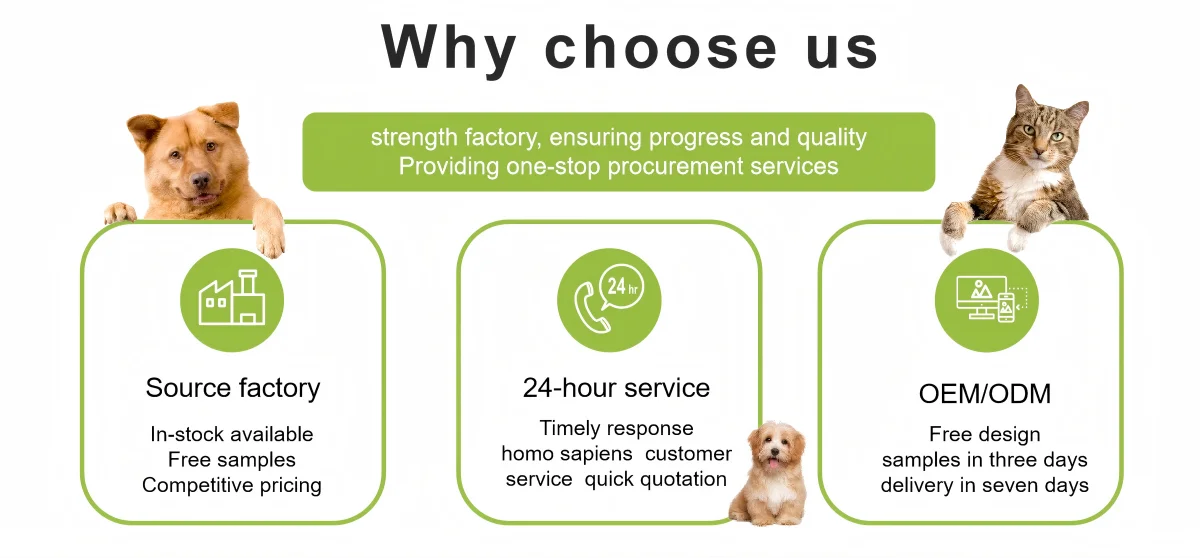 Why choose us

strength factory, ensuring progress and quality
Providing one-stop procurement services

Source factory

In-stock available
Free samples
Competitive pricing

24 hr

24-hour service

Timely response
homo sapiens customer service quick quotation

OEM/ODM

Free design
samples in three days
delivery in seven days